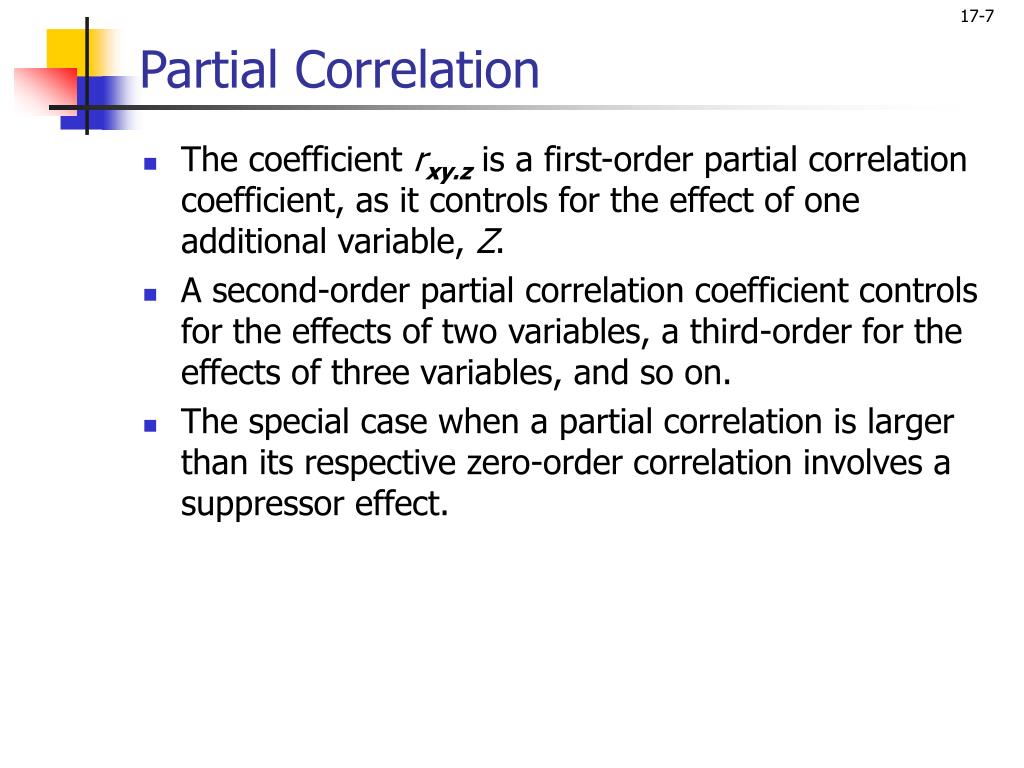 17-7

Partial Correlation

The coefficient $r_{xy.z}$ is a first-order partial correlation coefficient, as it controls for the effect of one additional variable, $Z$.

A second-order partial correlation coefficient controls for the effects of two variables, a third-order for the effects of three variables, and so on.

The special case when a partial correlation is larger than its respective zero-order correlation involves a suppressor effect.